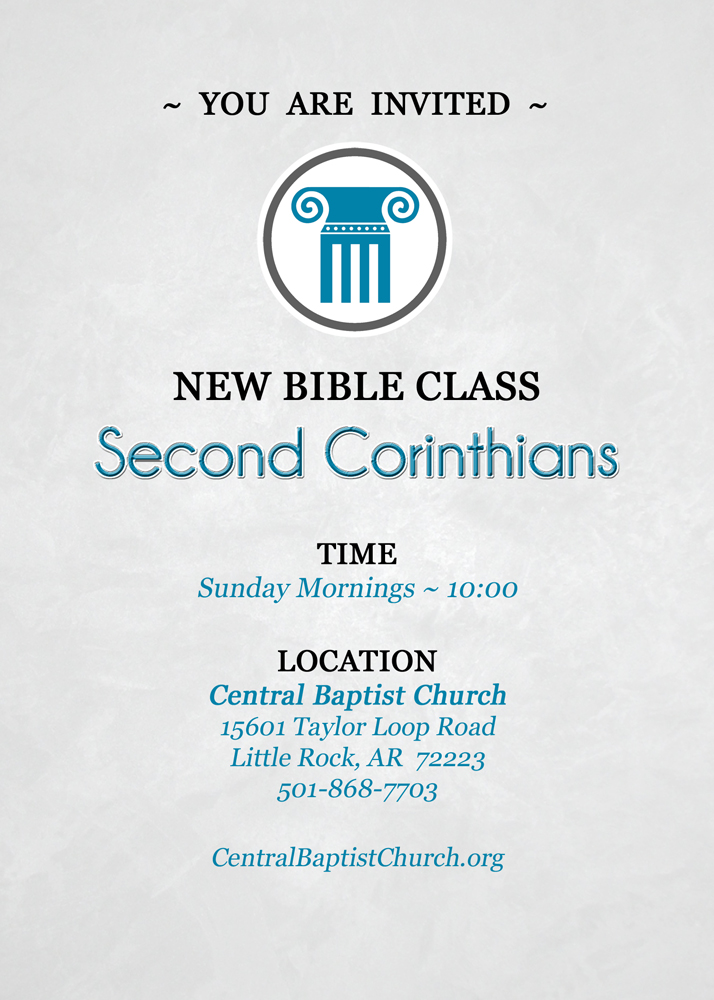 ~ YOU ARE INVITED ~

NEW BIBLE CLASS
Second Corinthians

TIME
Sunday Mornings ~ 10:00

LOCATION
Central Baptist Church
15601 Taylor Loop Road
Little Rock, AR 72223
501-868-7703

CentralBaptistChurch.org